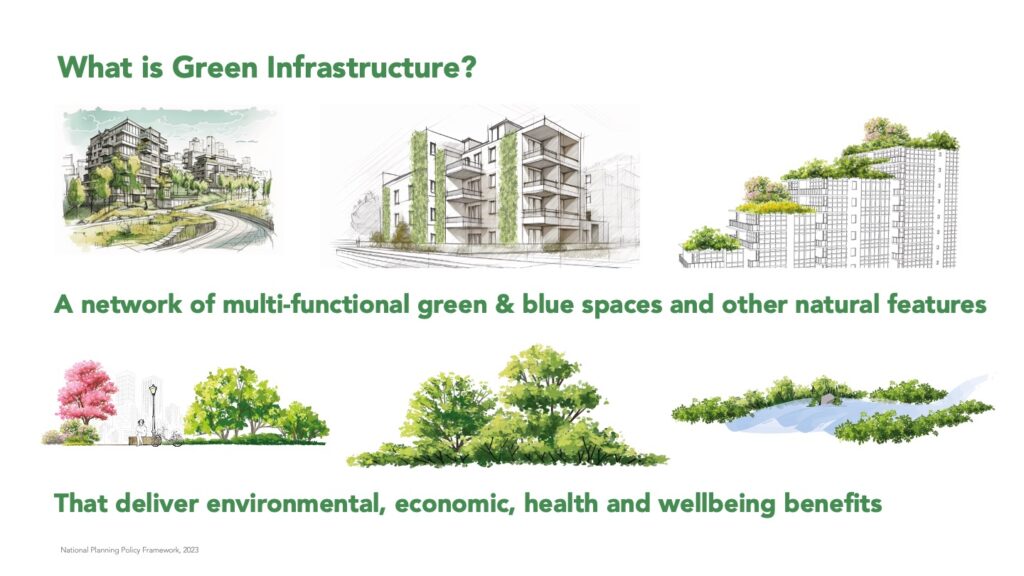 What is Green Infrastructure?

A network of multi-functional green & blue spaces and other natural features

That deliver environmental, economic, health and wellbeing benefits

National Planning Policy Framework, 2023